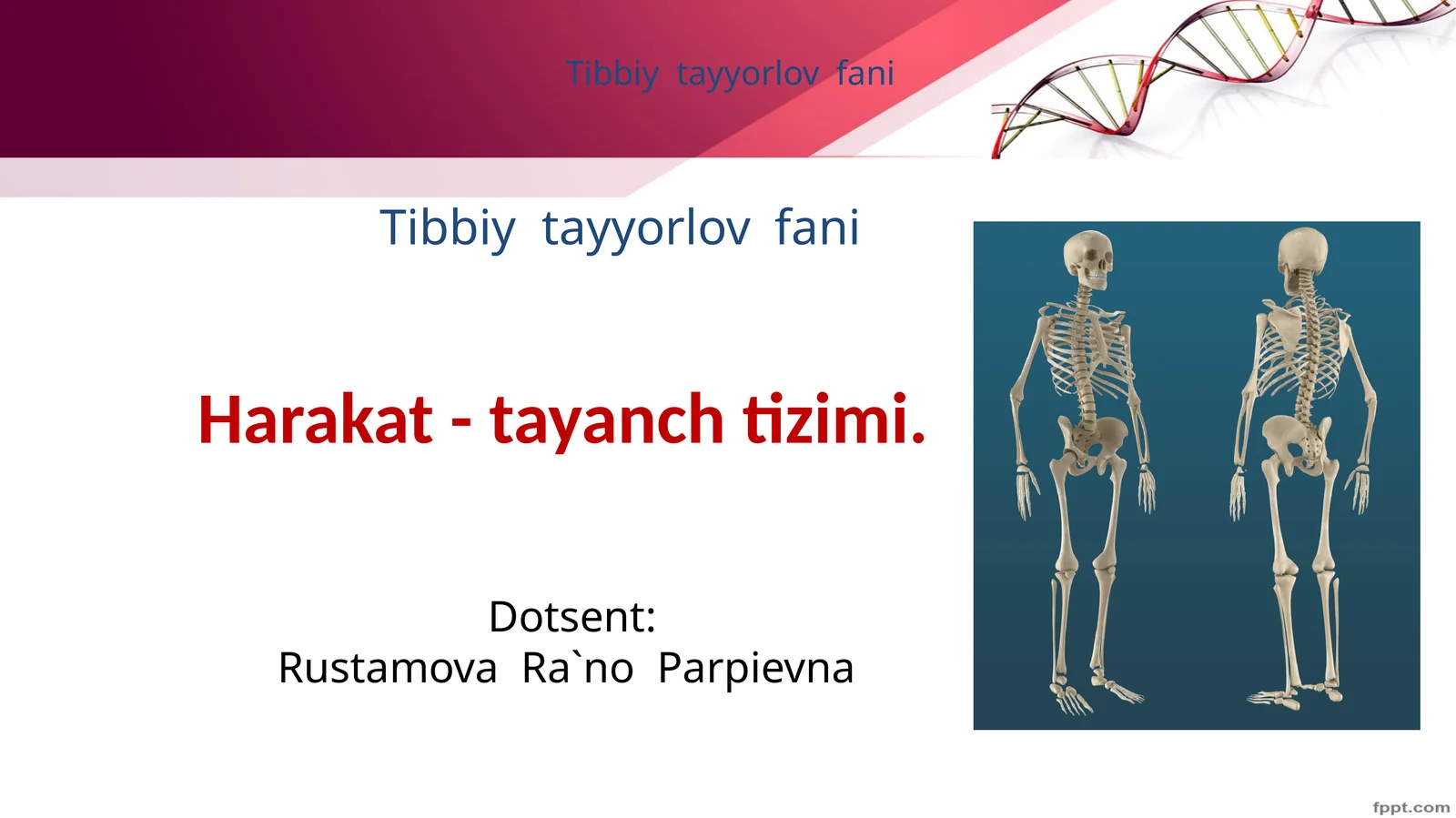 Tibbiy tayyorlov fani

Tibbiy tayyorlov fani

Harakat - tayanch tizimi.

Dotsent:
Rustamova Ra`no Parpievna

fppt.com